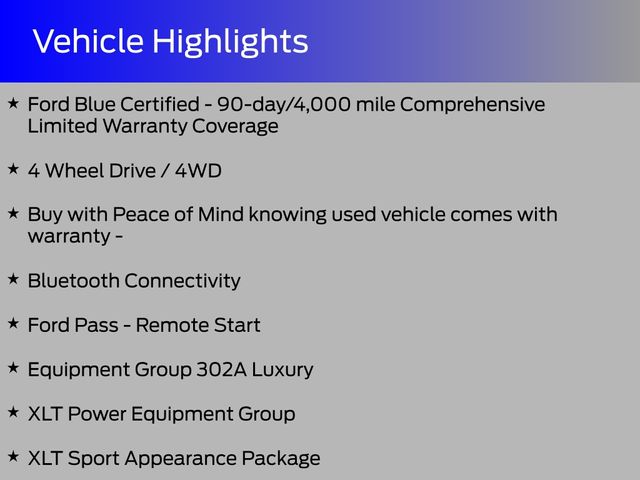 Vehicle Highlights

★ Ford Blue Certified - 90-day/4,000 mile Comprehensive Limited Warranty Coverage

★ 4 Wheel Drive / 4WD

★ Buy with Peace of Mind knowing used vehicle comes with warranty -

★ Bluetooth Connectivity

★ Ford Pass - Remote Start

★ Equipment Group 302A Luxury

★ XLT Power Equipment Group

★ XLT Sport Appearance Package